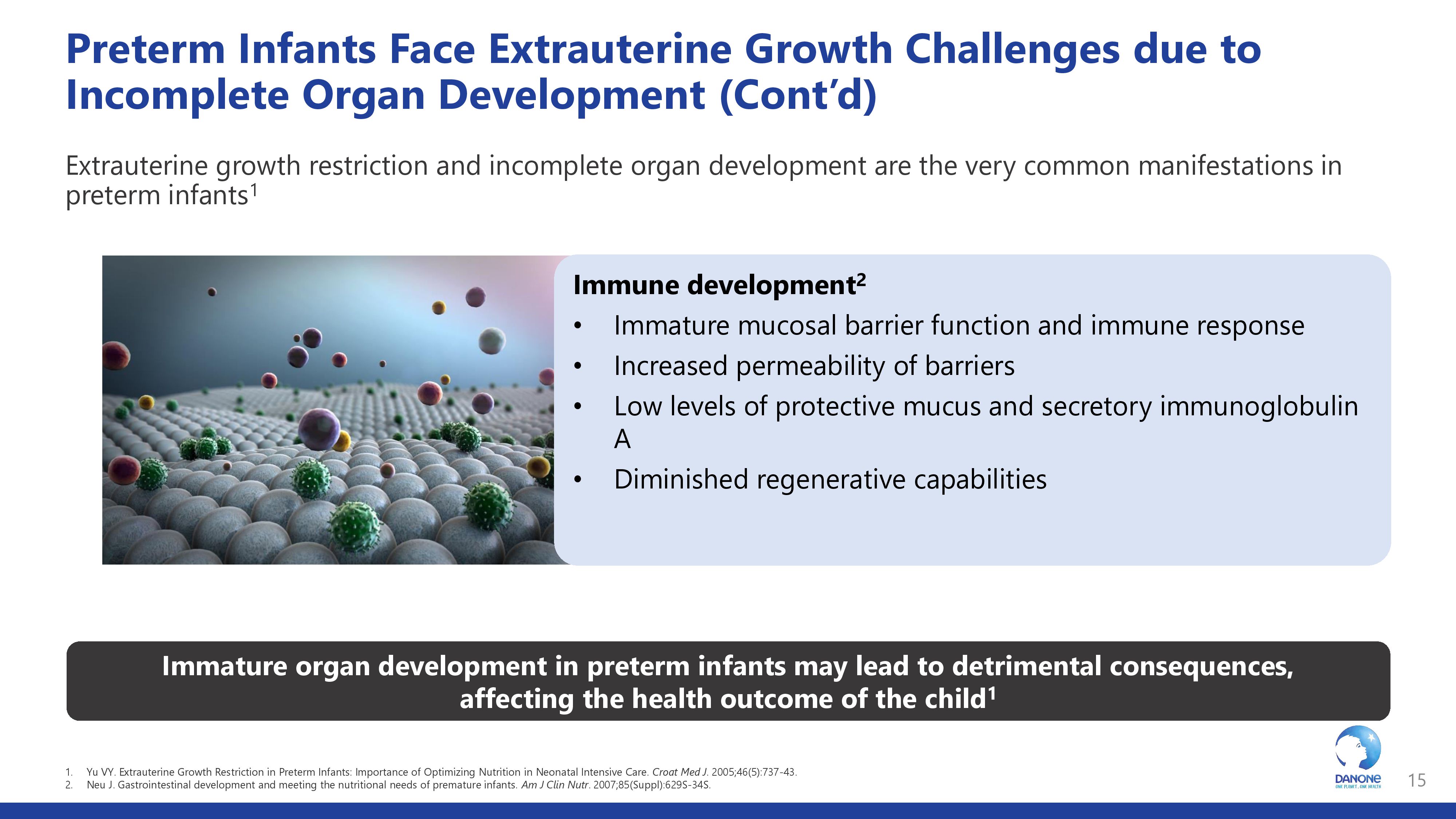 Preterm Infants Face Extrauterine Growth Challenges due to Incomplete Organ Development (Cont'd)

Extrauterine growth restriction and incomplete organ development are the very common manifestations in preterm infants$^1$

Immune development$^2$
• Immature mucosal barrier function and immune response
• Increased permeability of barriers
• Low levels of protective mucus and secretory immunoglobulin A
• Diminished regenerative capabilities

Immature organ development in preterm infants may lead to detrimental consequences, affecting the health outcome of the child$^1$

1. Yu VY. Extrauterine Growth Restriction in Preterm Infants: Importance of Optimizing Nutrition in Neonatal Intensive Care. Croat Med J. 2005;46(5):737-43.
2. Neu J. Gastrointestinal development and meeting the nutritional needs of premature infants. Am J Clin Nutr. 2007;85(Suppl):629S-34S.

DANONE
ONE PLANET. ONE HEALTH

15